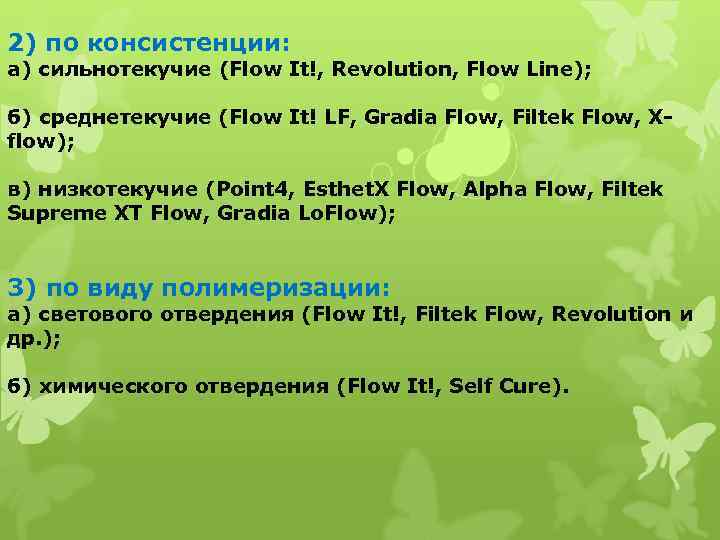 2) по консистенции:
а) сильнотекучие (Flow It!, Revolution, Flow Line);

б) среднетекучие (Flow It! LF, Gradia Flow, Filtek Flow, X-flow);

в) низкотекучие (Point4, EsthetX Flow, Alpha Flow, Filtek Supreme XT Flow, Gradia LoFlow);

3) по виду полимеризации:
а) светового отвердения (Flow It!, Filtek Flow, Revolution и др.);

б) химического отвердения (Flow It!, Self Cure).